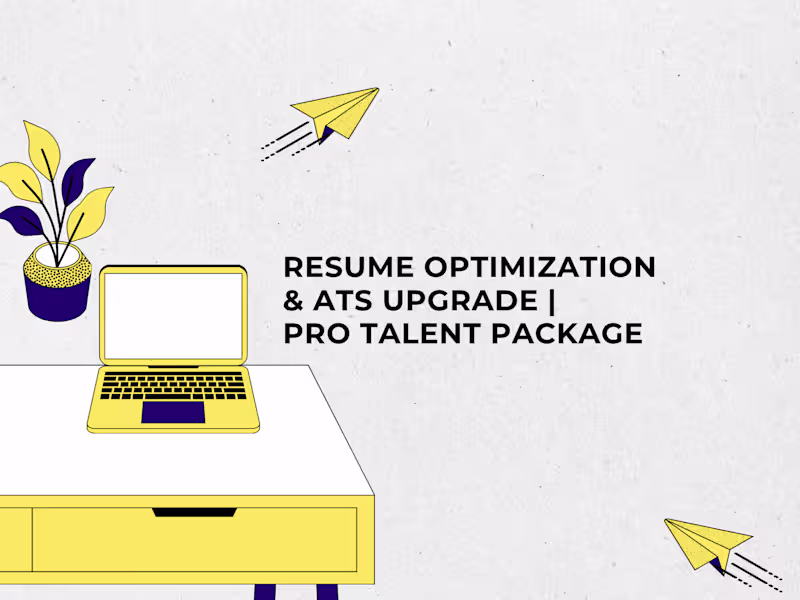 RESUME OPTIMIZATION & ATS UPGRADE | PRO TALENT PACKAGE